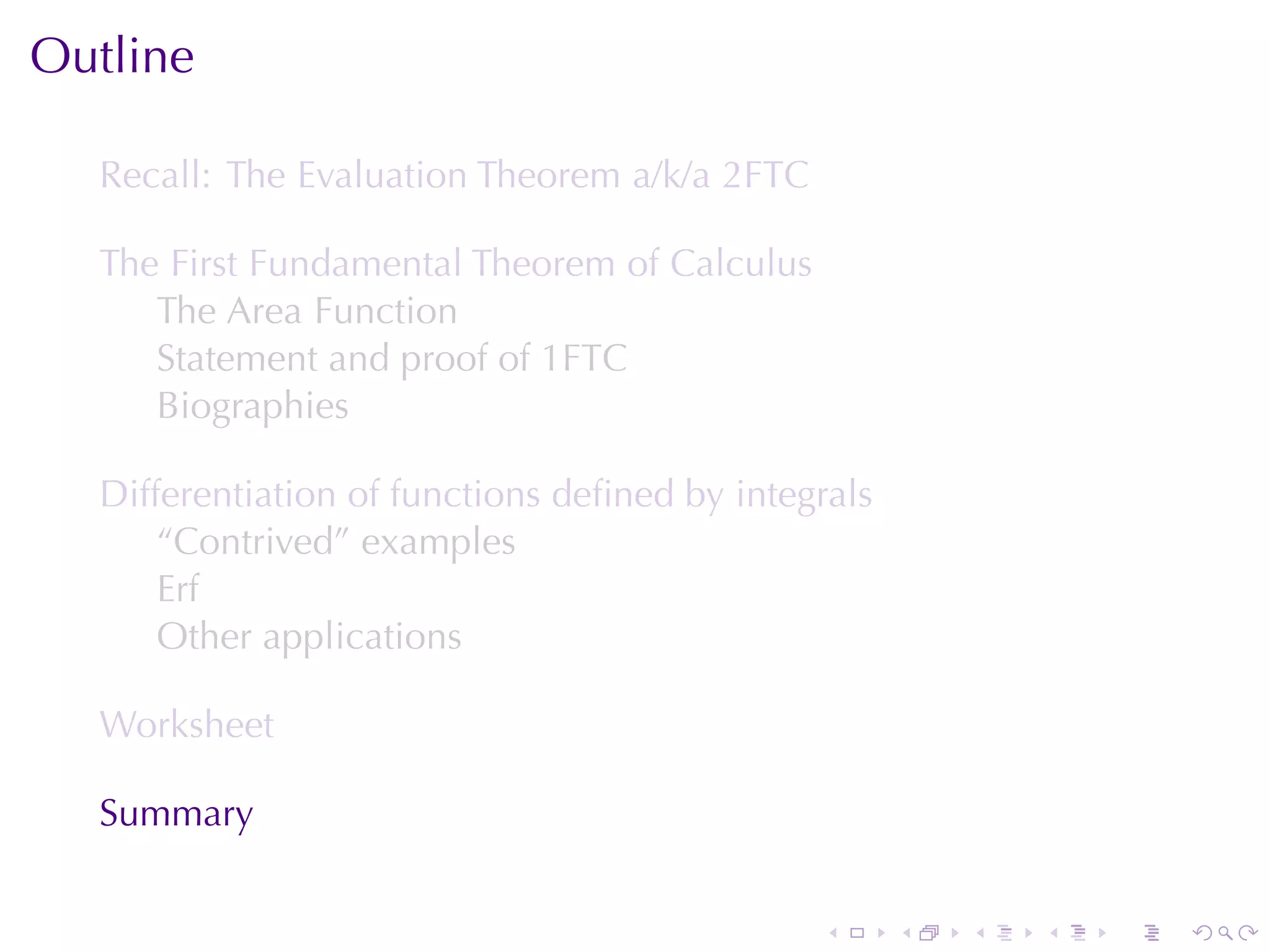 Outline

Recall: The Evaluation Theorem a/k/a 2FTC

The First Fundamental Theorem of Calculus
The Area Function
Statement and proof of 1FTC
Biographies

Differentiation of functions defined by integrals
“Contrived” examples
Erf
Other applications

Worksheet

Summary